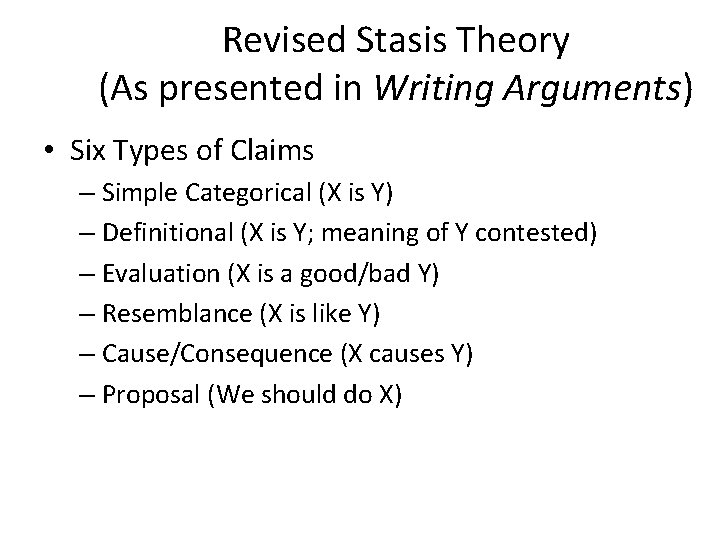 Revised Stasis Theory
(As presented in Writing Arguments)

• Six Types of Claims
– Simple Categorical (X is Y)
– Definitional (X is Y; meaning of Y contested)
– Evaluation (X is a good/bad Y)
– Resemblance (X is like Y)
– Cause/Consequence (X causes Y)
– Proposal (We should do X)